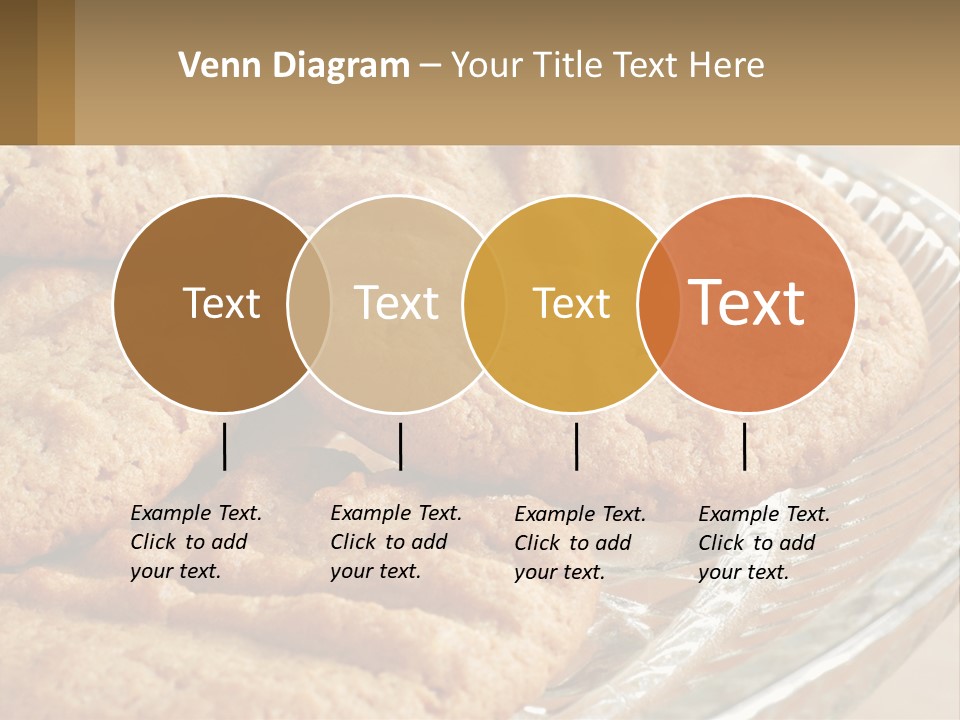 Venn Diagram – Your Title Text Here

Text

Text

Text

Text

Example Text. Click to add your text.

Example Text. Click to add your text.

Example Text. Click to add your text.

Example Text. Click to add your text.